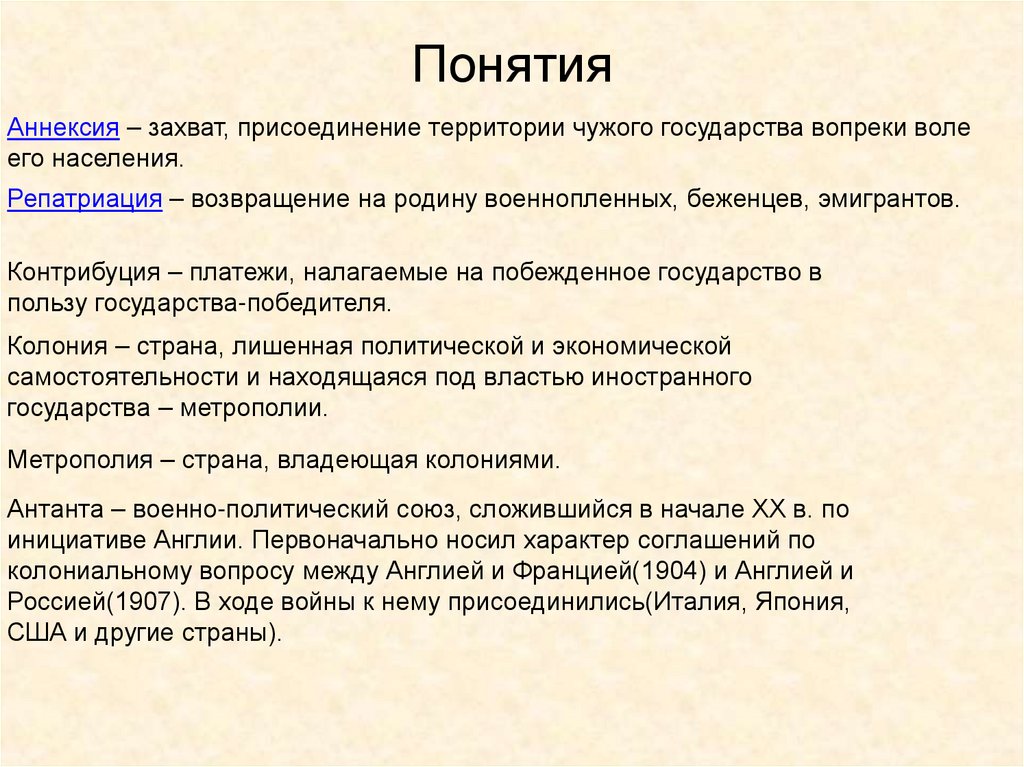 Понятия

Аннексия – захват, присоединение территории чужого государства вопреки воле его населения.

Репатриация – возвращение на родину военнопленных, беженцев, эмигрантов.

Контрибуция – платежи, налагаемые на побежденное государство в пользу государства-победителя.

Колония – страна, лишенная политической и экономической самостоятельности и находящаяся под властью иностранного государства – метрополии.

Метрополия – страна, владеющая колониями.

Антанта – военно-политический союз, сложившийся в начале XX в. по инициативе Англии. Первоначально носил характер соглашений по колониальному вопросу между Англией и Францией(1904) и Англией и Россией(1907). В ходе войны к нему присоединились(Италия, Япония, США и другие страны).